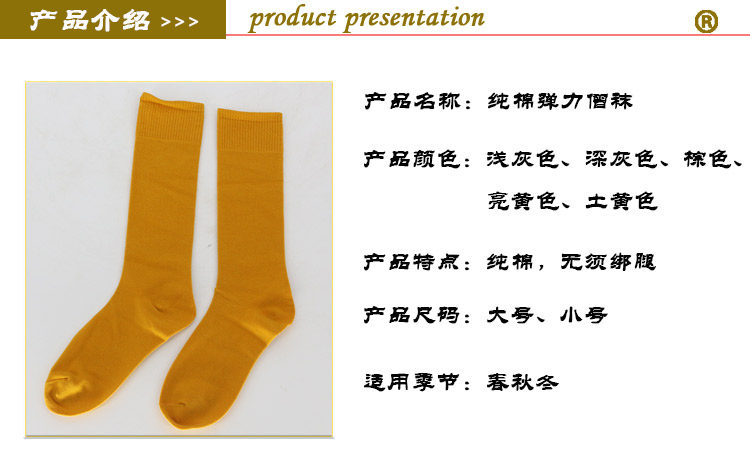 产品介绍 >>>

product presentation

®

产品名称：纯棉弹力僧袜

产品颜色：浅灰色、深灰色、棕色、亮黄色、土黄色

产品特点：纯棉，无须绑腿

产品尺码：大号、小号

适用季节：春秋冬